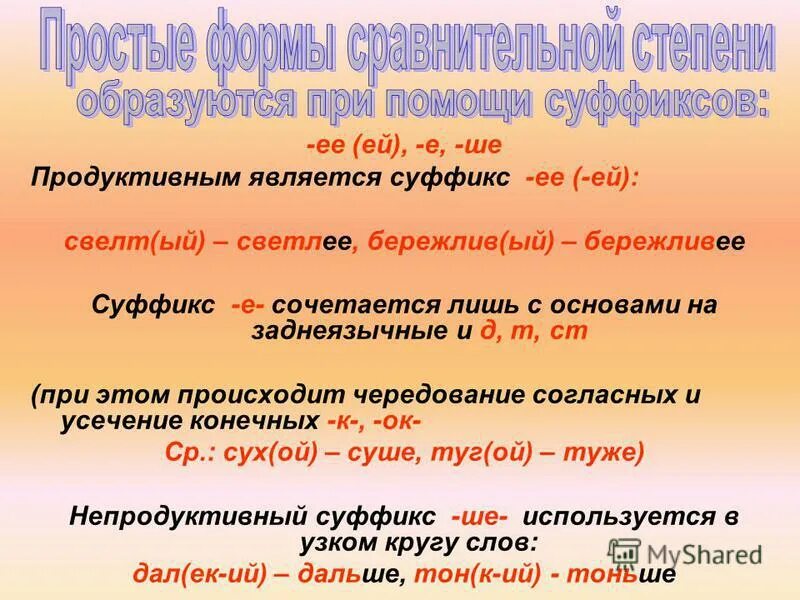 Простые формы сравнительной степени образуются при помощи суффиксов:

-ее (ей), -е, -ше

Продуктивным является суффикс -ее (-ей):

свелт(ый) – светлее, бережлив(ый) – бережливее

Суффикс -е- сочетается лишь с основами на заднеязычные и д, т, ст

(при этом происходит чередование согласных и усечение конечных -к-, -ок-
Ср.: сух(ой) – суше, туг(ой) – туже)

Непродуктивный суффикс -ше- используется в узком кругу слов:
дал(ек-ий) – дальше, тон(к-ий) - тоньше

MyShared